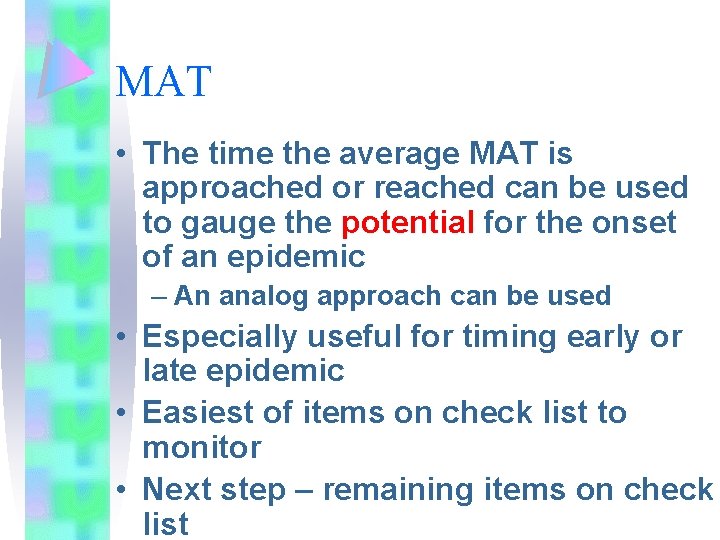 MAT

• The time the average MAT is approached or reached can be used to gauge the potential for the onset of an epidemic
  – An analog approach can be used
• Especially useful for timing early or late epidemic
• Easiest of items on check list to monitor
• Next step – remaining items on check list